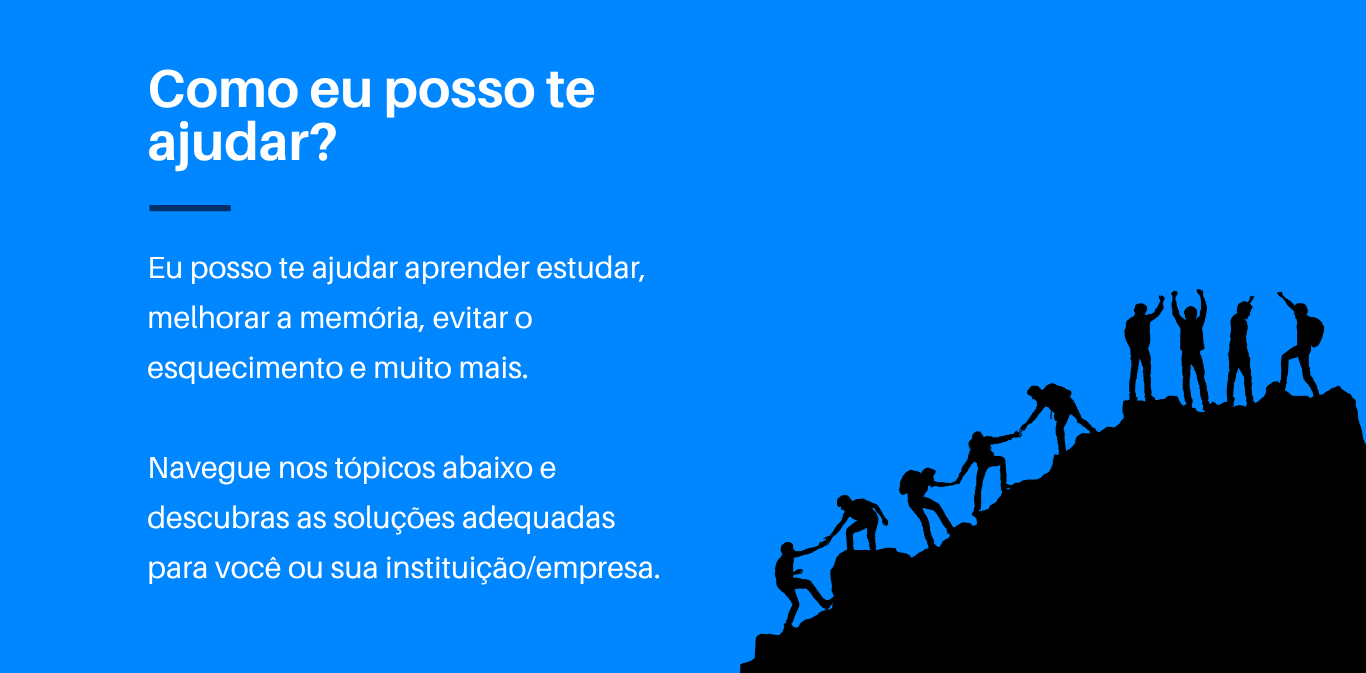 Como eu posso te ajudar?

Eu posso te ajudar aprender estudar, melhorar a memória, evitar o esquecimento e muito mais.

Navegue nos tópicos abaixo e descubras as soluções adequadas para você ou sua instituição/empresa.